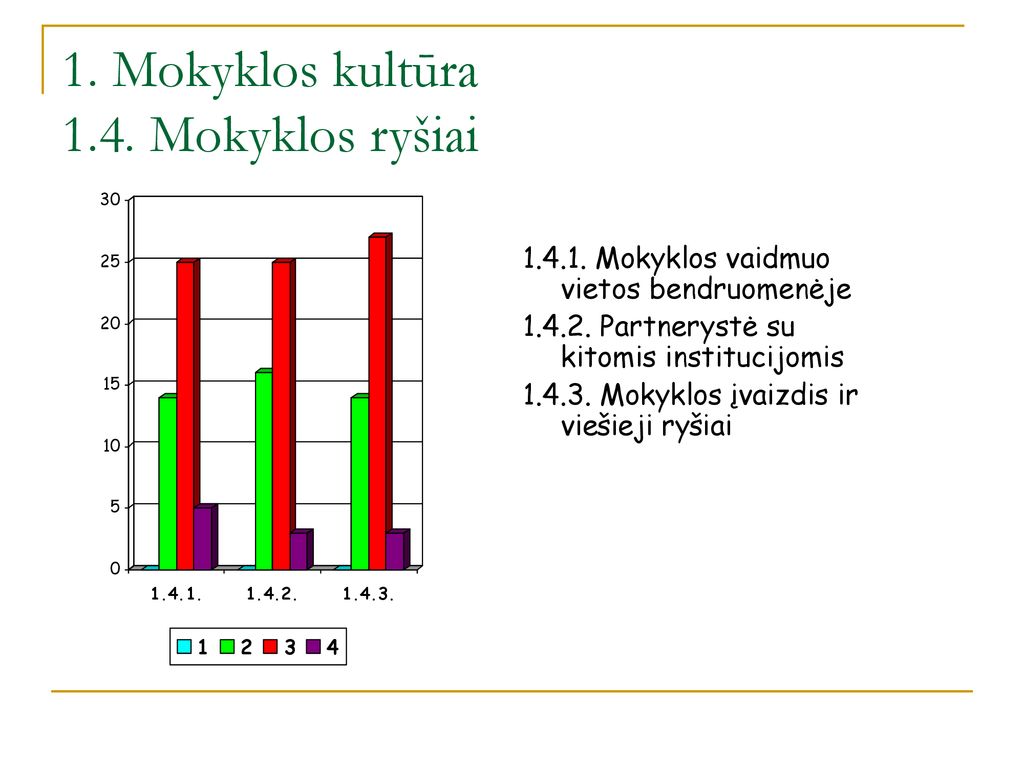 1. Mokyklos kultūra
1.4. Mokyklos ryšiai

30
25
20
15
10
5
0
1.4.1. 1.4.2. 1.4.3.

1 2 3 4

1.4.1. Mokyklos vaidmuo vietos bendruomenėje

1.4.2. Partnerystė su kitomis institucijomis

1.4.3. Mokyklos įvaizdis ir viešieji ryšiai